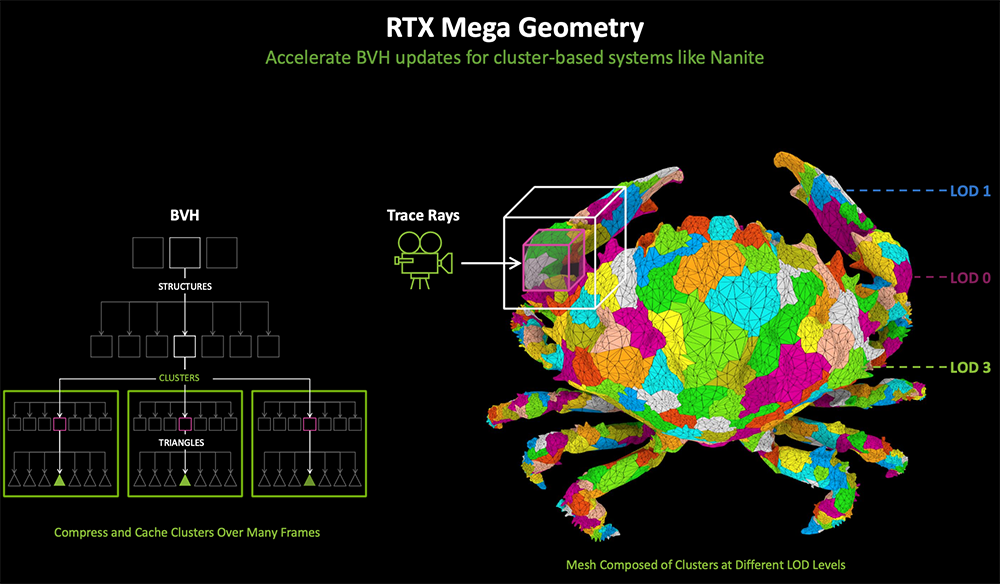 RTX Mega Geometry

Accelerate BVH updates for cluster-based systems like Nanite

BVH

STRUCTURES

CLUSTERS

TRIANGLES

Compress and Cache Clusters Over Many Frames

Trace Rays

LOD 1

LOD 0

LOD 3

Mesh Composed of Clusters at Different LOD Levels